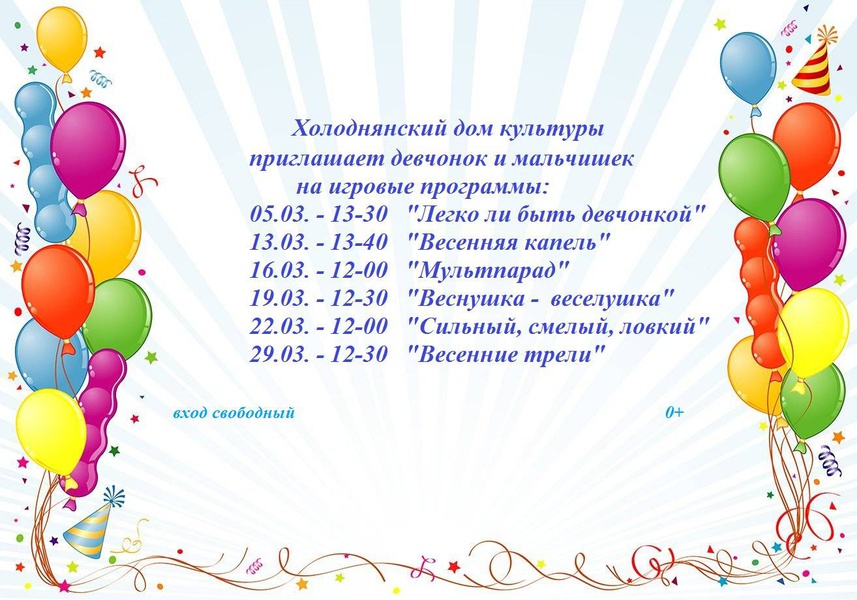 Холоднянский дом культуры
приглашает девчонок и мальчишек
на игровые программы:
05.03. - 13-30 "Легко ли быть девчонкой"
13.03. - 13-40 "Весенняя капель"
16.03. - 12-00 "Мультпарад"
19.03. - 12-30 "Веснушка - веселушка"
22.03. - 12-00 "Сильный, смелый, ловкий"
29.03. - 12-30 "Весенние трели"

вход свободный

0+